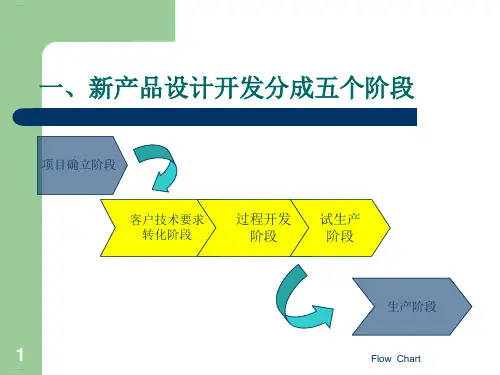 一、新产品设计开发分成五个阶段

项目确立阶段

客户技术要求转化阶段

过程开发阶段

试生产阶段

生产阶段

1

Flow Chart